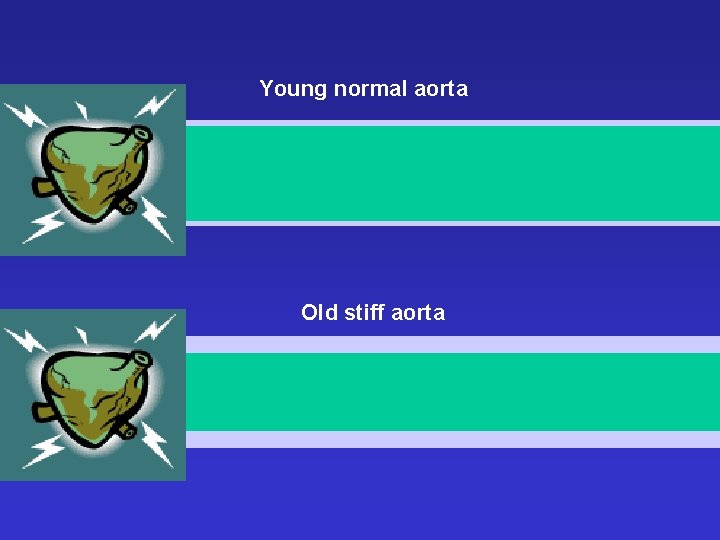 Young normal aorta

Old stiff aorta